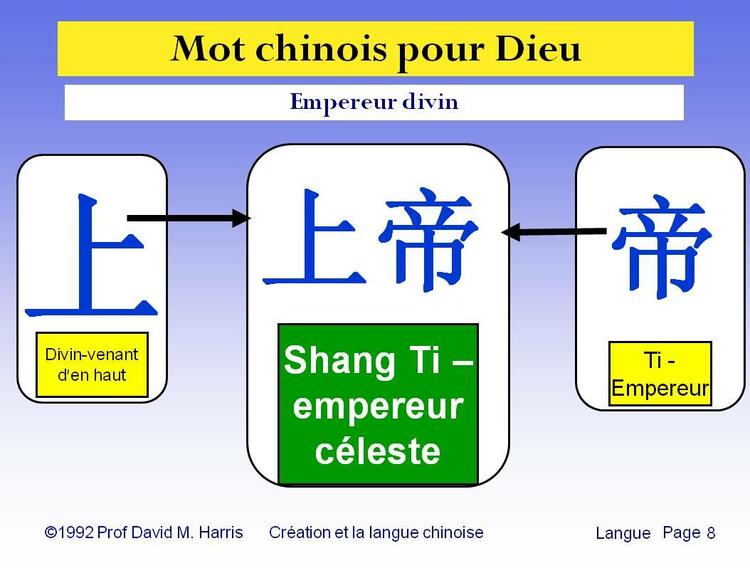 Mot chinois pour Dieu

Empereur divin

上

Divin-venant d'en haut

上帝

Shang Ti – empereur céleste

帝

Ti - Empereur

©1992 Prof David M. Harris Création et la langue chinoise Langue Page 8